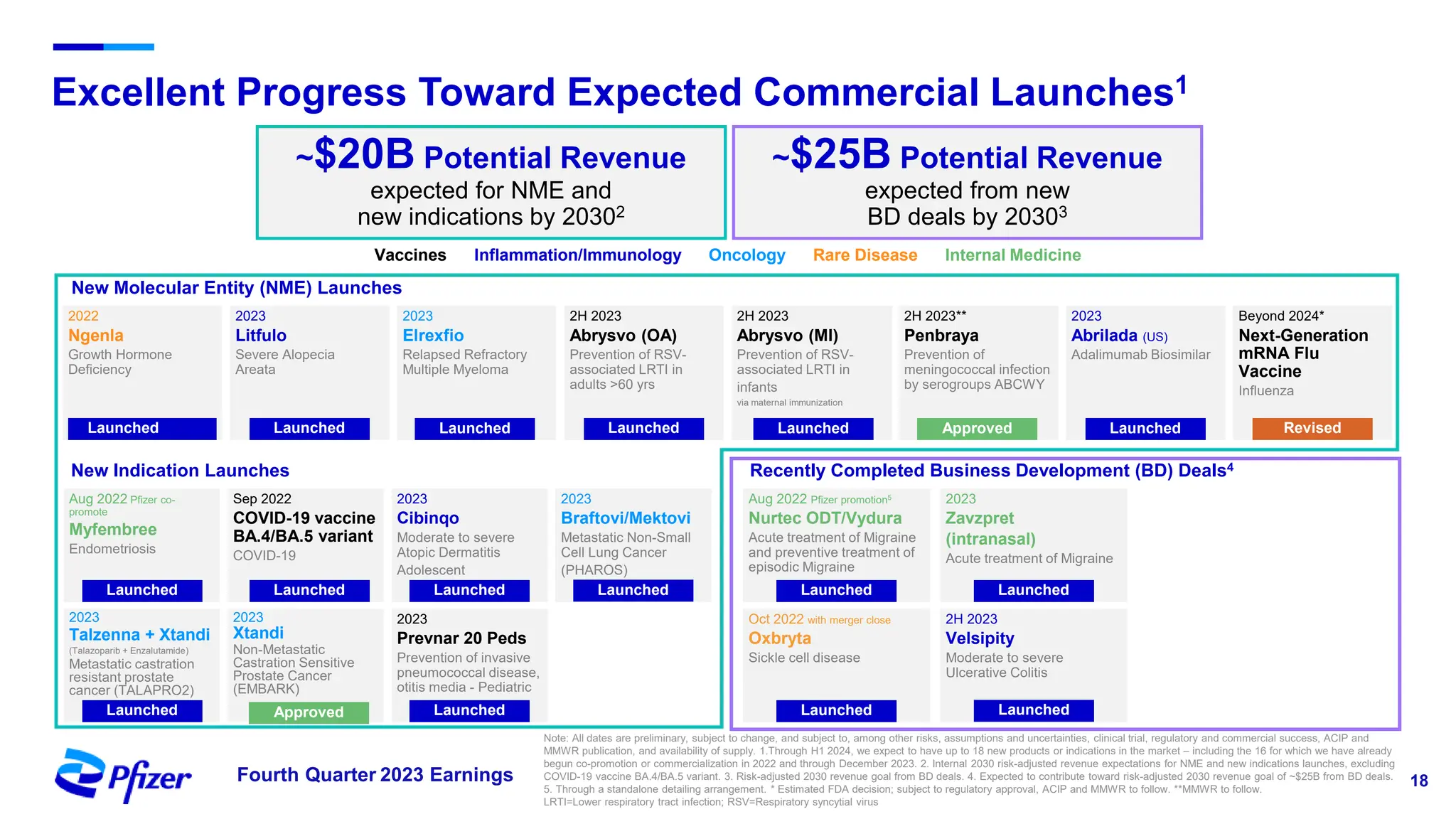 Excellent Progress Toward Expected Commercial Launches$^1$

~$20B Potential Revenue expected for NME and new indications by 2030$^2$

~$25B Potential Revenue expected from new BD deals by 2030$^3$

Vaccines Inflammation/Immunology Oncology Rare Disease Internal Medicine

New Molecular Entity (NME) Launches

2022
Ngenla
Growth Hormone Deficiency
Launched

2023
Litfulo
Severe Alopecia Areata
Launched

2023
Elrexfio
Relapsed Refractory Multiple Myeloma
Launched

2H 2023
Abrysvo (OA)
Prevention of RSV-associated LRTI in adults >60 yrs
Launched

2H 2023
Abrysvo (MI)
Prevention of RSV-associated LRTI in infants
via maternal immunization
Launched

2H 2023**
Penbraya
Prevention of meningococcal infection by serogroups ABCWY
Approved

2023
Abrilada (US)
Adalimumab Biosimilar
Launched

Beyond 2024*
Next-Generation mRNA Flu Vaccine
Influenza
Revised

New Indication Launches

Aug 2022 Pfizer co-promote
Myfembree
Endometriosis
Launched

Sep 2022
COVID-19 vaccine BA.4/BA.5 variant
COVID-19
Launched

2023
Cibinqo
Moderate to severe Atopic Dermatitis Adolescent
Launched

2023
Braftovi/Mektovi
Metastatic Non-Small Cell Lung Cancer (PHAROS)
Launched

2023
Talzenna + Xtandi
(Talazoparib + Enzalutamide)
Metastatic castration resistant prostate cancer (TALAPRO2)
Launched

2023
Xtandi
Non-Metastatic Castration Sensitive Prostate Cancer (EMBARK)
Approved

2023
Prevnar 20 Peds
Prevention of invasive pneumococcal disease, otitis media - Pediatric
Launched

Recently Completed Business Development (BD) Deals$^4$

Aug 2022 Pfizer promotion$^5$
Nurtec ODT/Vydura
Acute treatment of Migraine and preventive treatment of episodic Migraine
Launched

2023
Zavzpret (intranasal)
Acute treatment of Migraine
Launched

Oct 2022 with merger close
Oxbryta
Sickle cell disease
Launched

2H 2023
Velsipity
Moderate to severe Ulcerative Colitis
Launched

Pfizer Fourth Quarter 2023 Earnings

Note: All dates are preliminary, subject to change, and subject to, among other risks, assumptions and uncertainties, clinical trial, regulatory and commercial success, ACIP and MMWR publication, and availability of supply. 1.Through H1 2024, we expect to have up to 18 new products or indications in the market – including the 16 for which we have already begun co-promotion or commercialization in 2022 and through December 2023. 2. Internal 2030 risk-adjusted revenue expectations for NME and new indications launches, excluding COVID-19 vaccine BA.4/BA.5 variant. 3. Risk-adjusted 2030 revenue goal from BD deals. 4. Expected to contribute toward risk-adjusted 2030 revenue goal of ~$25B from BD deals. 5. Through a standalone detailing arrangement. * Estimated FDA decision; subject to regulatory approval, ACIP and MMWR to follow. **MMWR to follow. LRTI=Lower respiratory tract infection; RSV=Respiratory syncytial virus

18